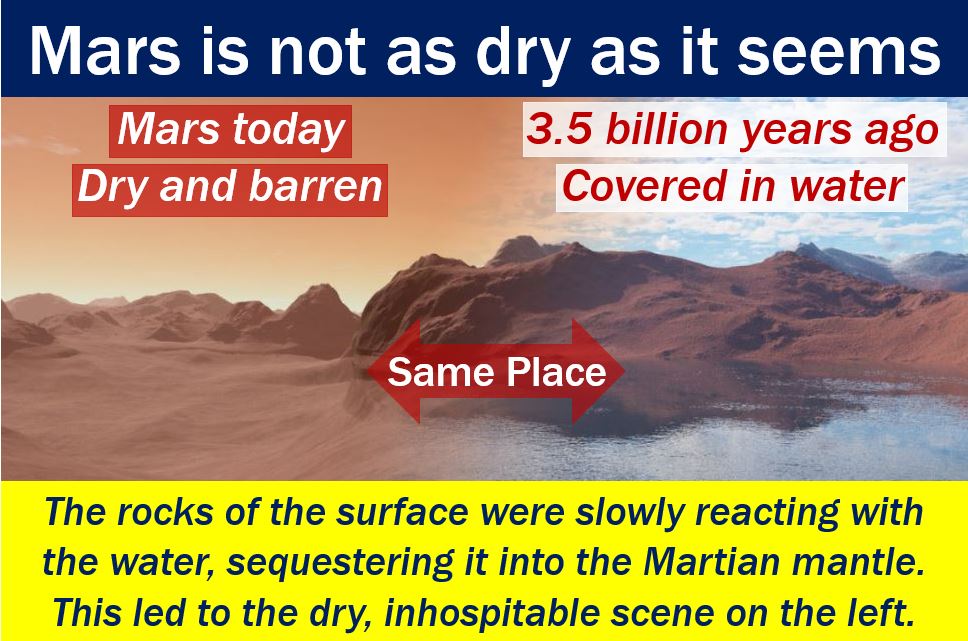 Mars is not as dry as it seems

Mars today
Dry and barren

3.5 billion years ago
Covered in water

Same Place

The rocks of the surface were slowly reacting with the water, sequestering it into the Martian mantle. This led to the dry, inhospitable scene on the left.